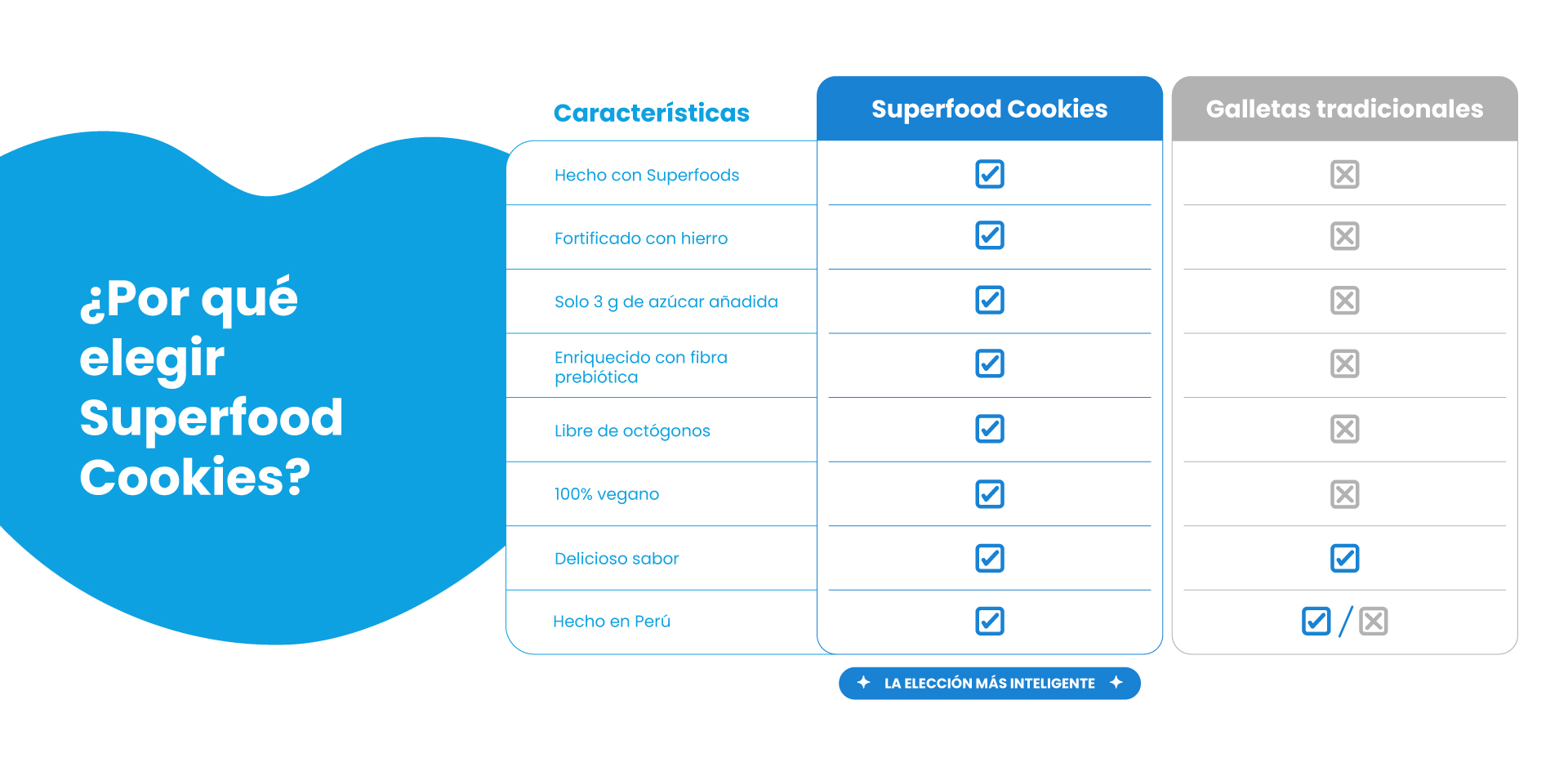 ¿Por qué elegir Superfood Cookies?

| Características | Superfood Cookies | Galletas tradicionales |
|---|---|---|
| Hecho con Superfoods | ☑ | ☒ |
| Fortificado con hierro | ☑ | ☒ |
| Solo 3 g de azúcar añadida | ☑ | ☒ |
| Enriquecido con fibra prebiótica | ☑ | ☒ |
| Libre de octógonos | ☑ | ☒ |
| 100% vegano | ☑ | ☒ |
| Delicioso sabor | ☑ | ☑ |
| Hecho en Perú | ☑ | ☑ / ☒ |

LA ELECCIÓN MÁS INTELIGENTE